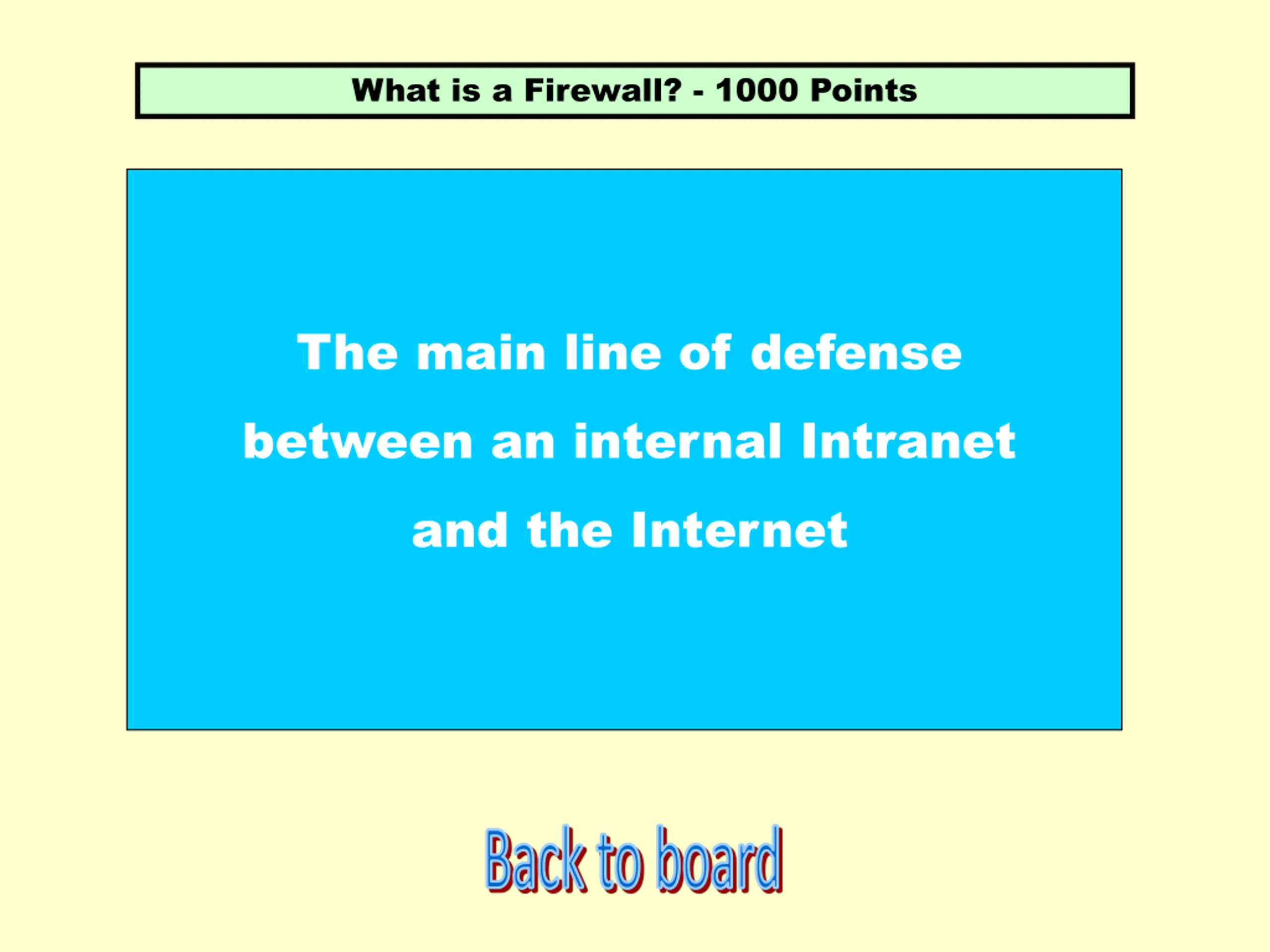 What is a Firewall? - 1000 Points

The main line of defense between an internal Intranet and the Internet

Back to board